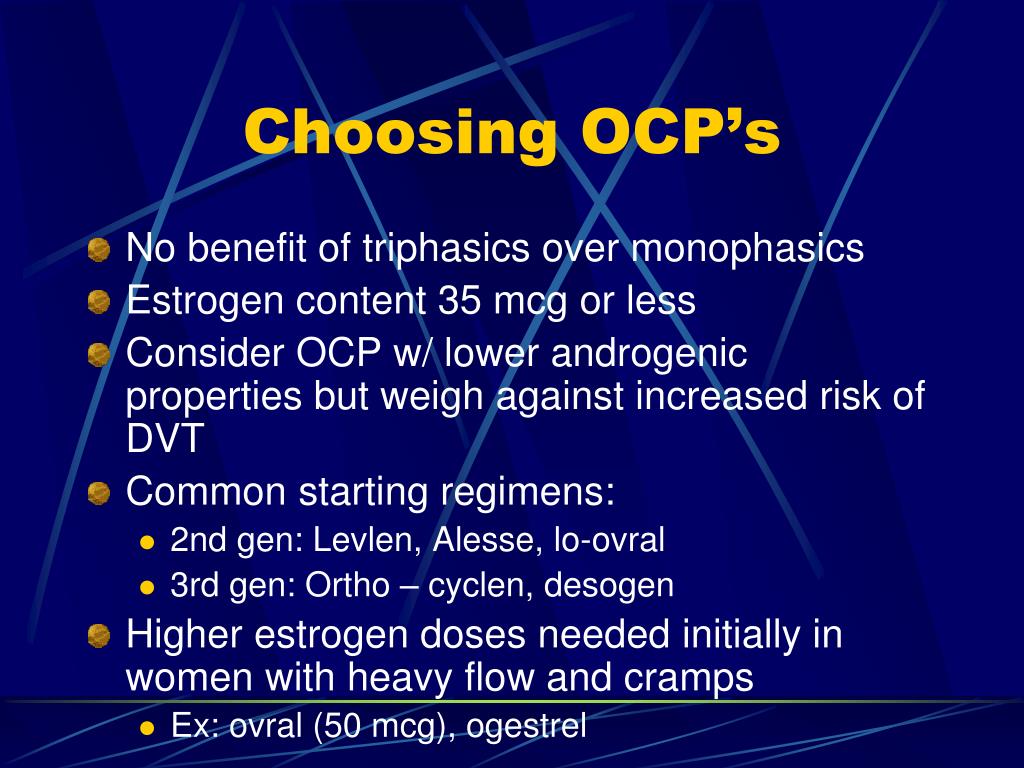 Choosing OCP's

No benefit of triphasics over monophasics
Estrogen content 35 mcg or less
Consider OCP w/ lower androgenic properties but weigh against increased risk of DVT
Common starting regimens:
2nd gen: Levlen, Alesse, lo-ovral
3rd gen: Ortho – cyclen, desogen
Higher estrogen doses needed initially in women with heavy flow and cramps
Ex: ovral (50 mcg), ogestrel